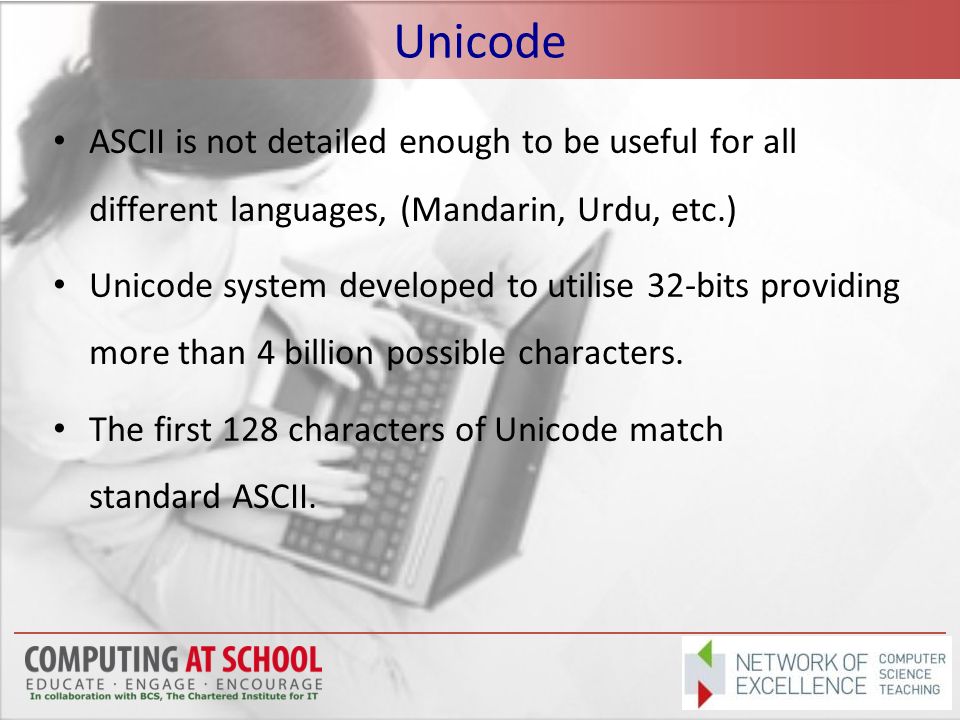 Unicode

• ASCII is not detailed enough to be useful for all different languages, (Mandarin, Urdu, etc.)

• Unicode system developed to utilise 32-bits providing more than 4 billion possible characters.

• The first 128 characters of Unicode match standard ASCII.

COMPUTING AT SCHOOL
EDUCATE · ENGAGE · ENCOURAGE
In collaboration with BCS, The Chartered Institute for IT

NETWORK OF EXCELLENCE COMPUTER SCIENCE TEACHING